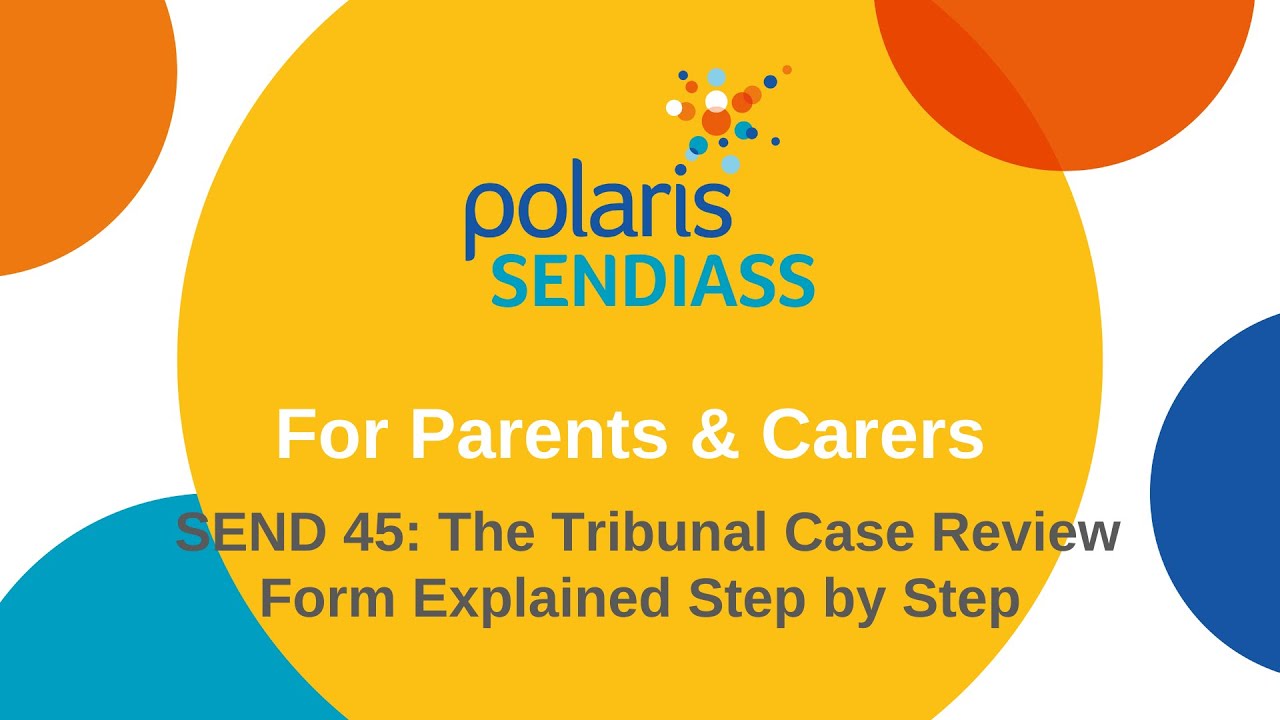 polaris
SENDIASS

For Parents & Carers

SEND 45: The Tribunal Case Review Form Explained Step by Step